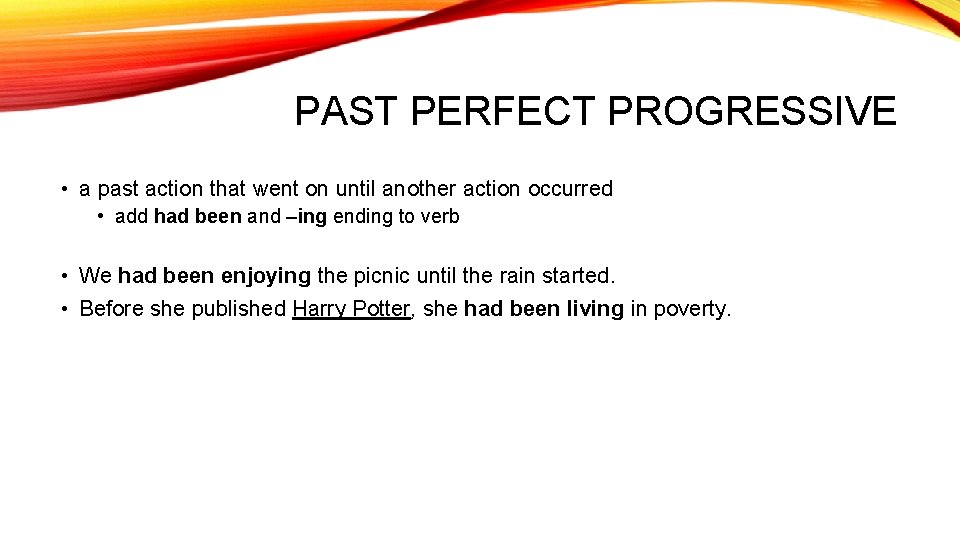 PAST PERFECT PROGRESSIVE

• a past action that went on until another action occurred
  • add had been and –ing ending to verb

• We had been enjoying the picnic until the rain started.
• Before she published Harry Potter, she had been living in poverty.